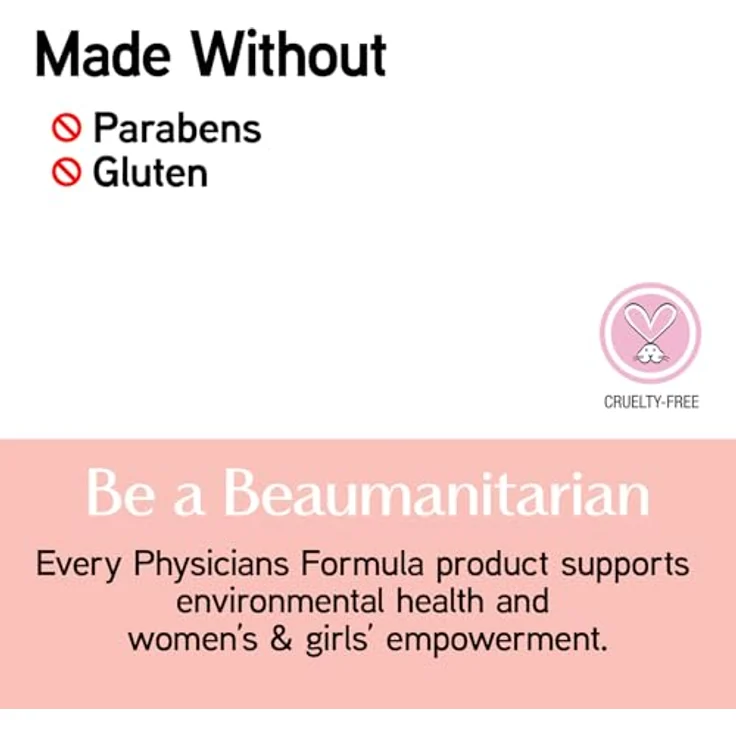 Made Without

Parabens
Gluten

CRUELTY-FREE

Be a Beaumanitarian

Every Physicians Formula product supports environmental health and women's & girls' empowerment.